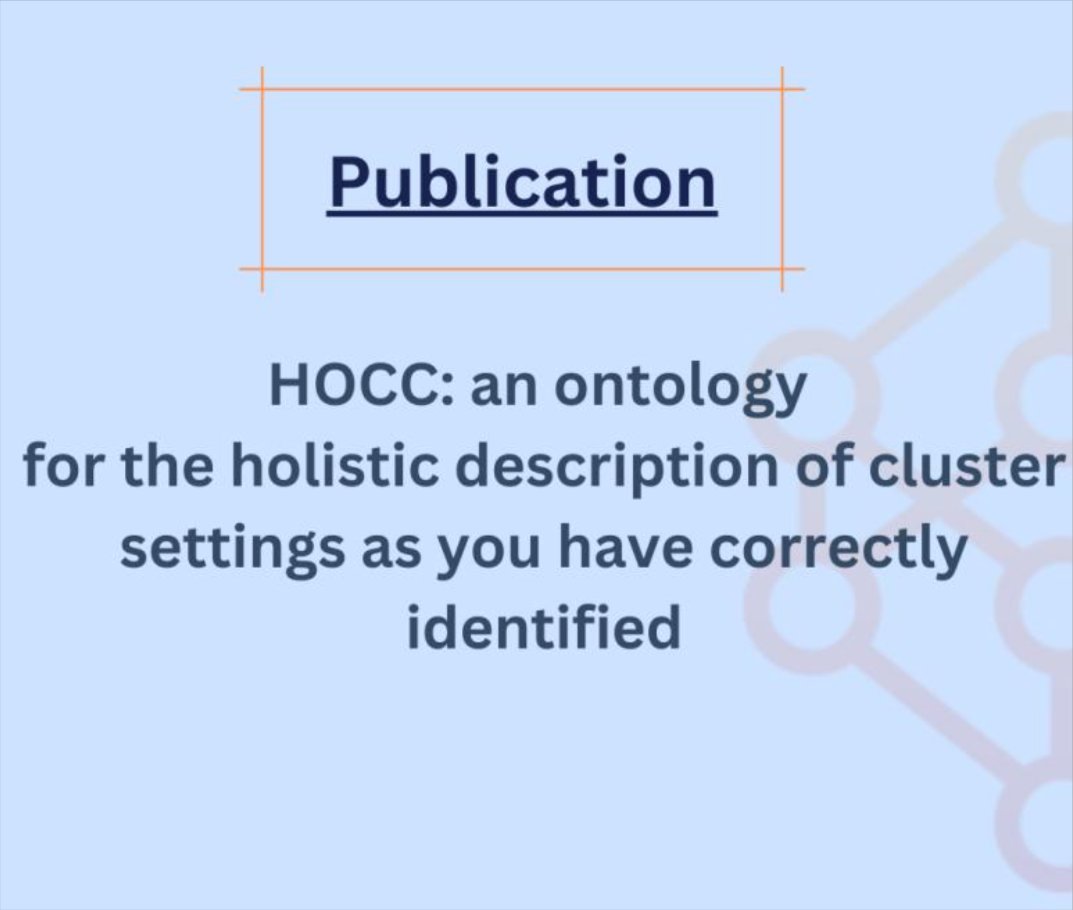 Publication

HOCC: an ontology for the holistic description of cluster settings as you have correctly identified